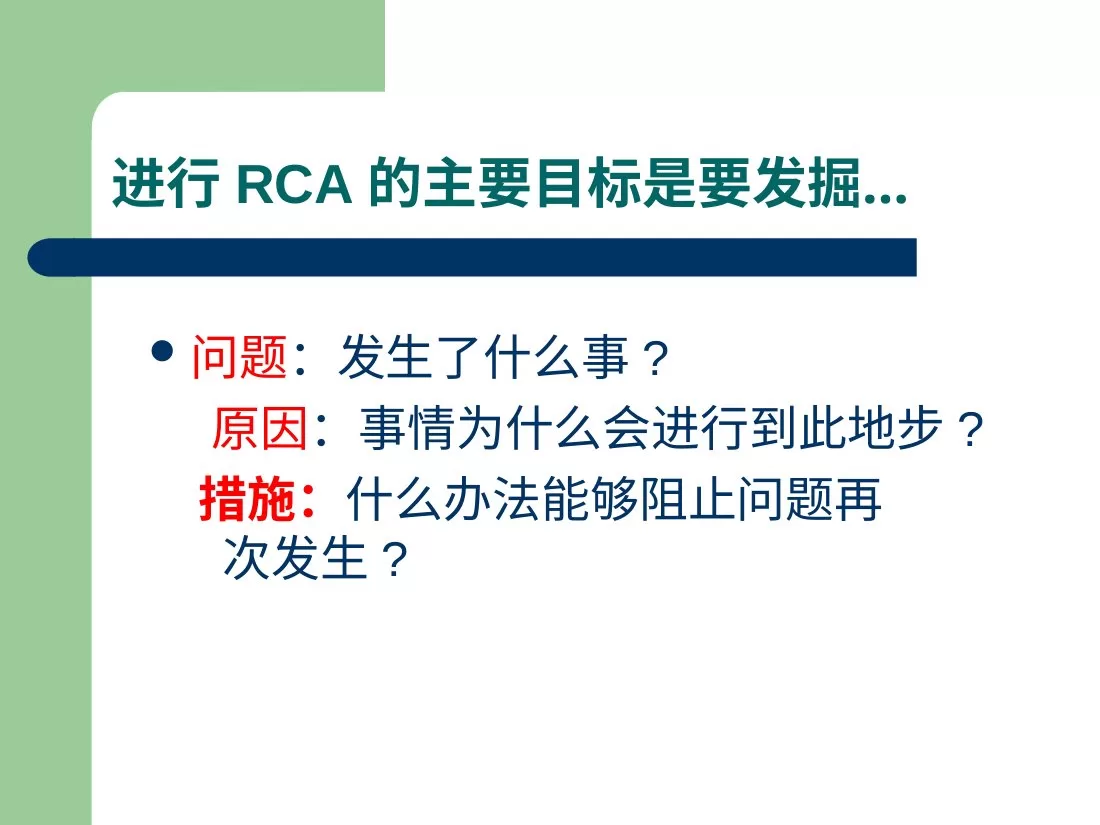 进行 RCA 的主要目标是要发掘...

• 问题：发生了什么事？
原因：事情为什么会进行到此地步？
措施：什么办法能够阻止问题再次发生？